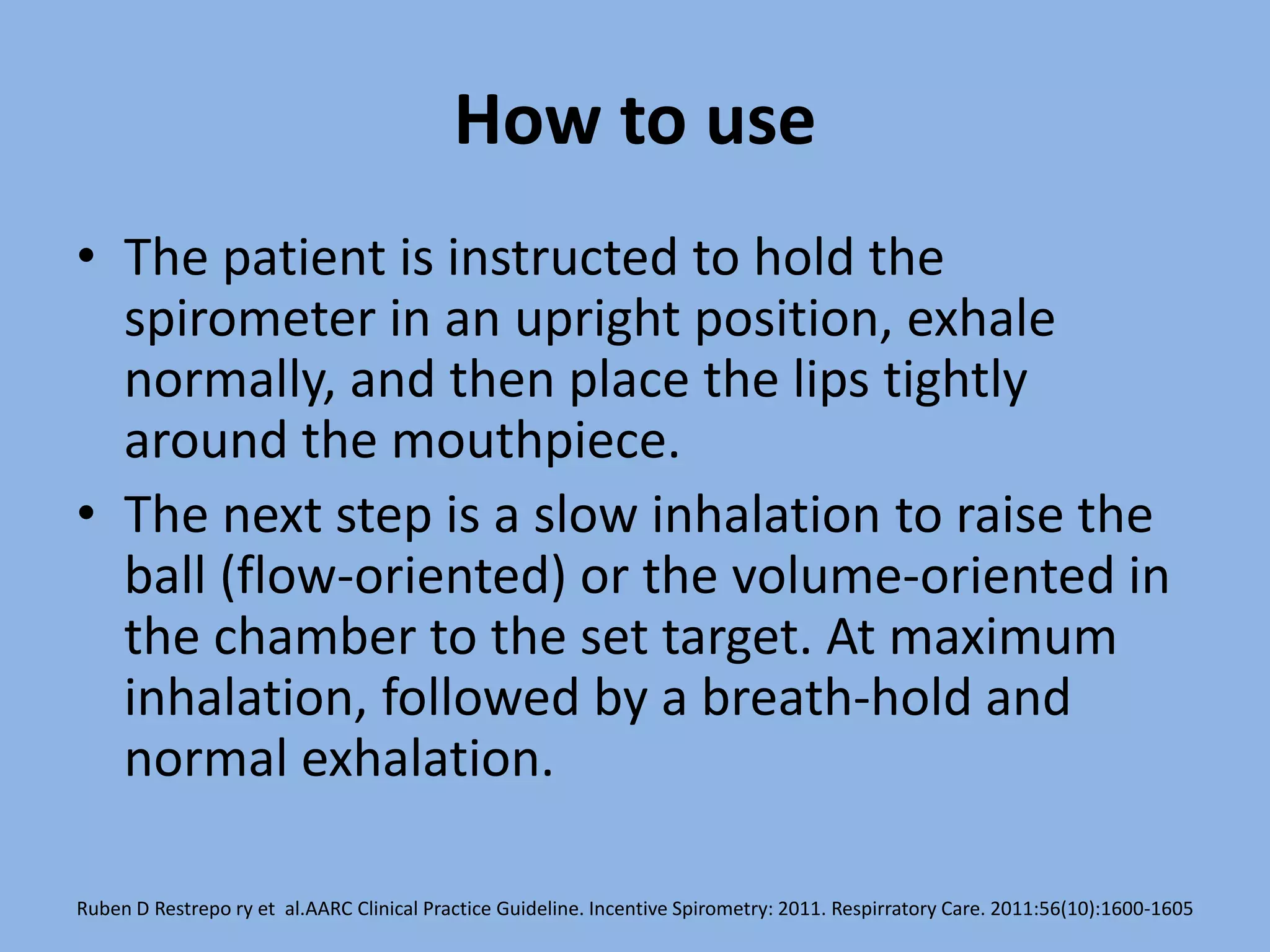 How to use

• The patient is instructed to hold the spirometer in an upright position, exhale normally, and then place the lips tightly around the mouthpiece.
• The next step is a slow inhalation to raise the ball (flow-oriented) or the volume-oriented in the chamber to the set target. At maximum inhalation, followed by a breath-hold and normal exhalation.

Ruben D Restrepo ry et al.AARC Clinical Practice Guideline. Incentive Spirometry: 2011. Respirratory Care. 2011:56(10):1600-1605